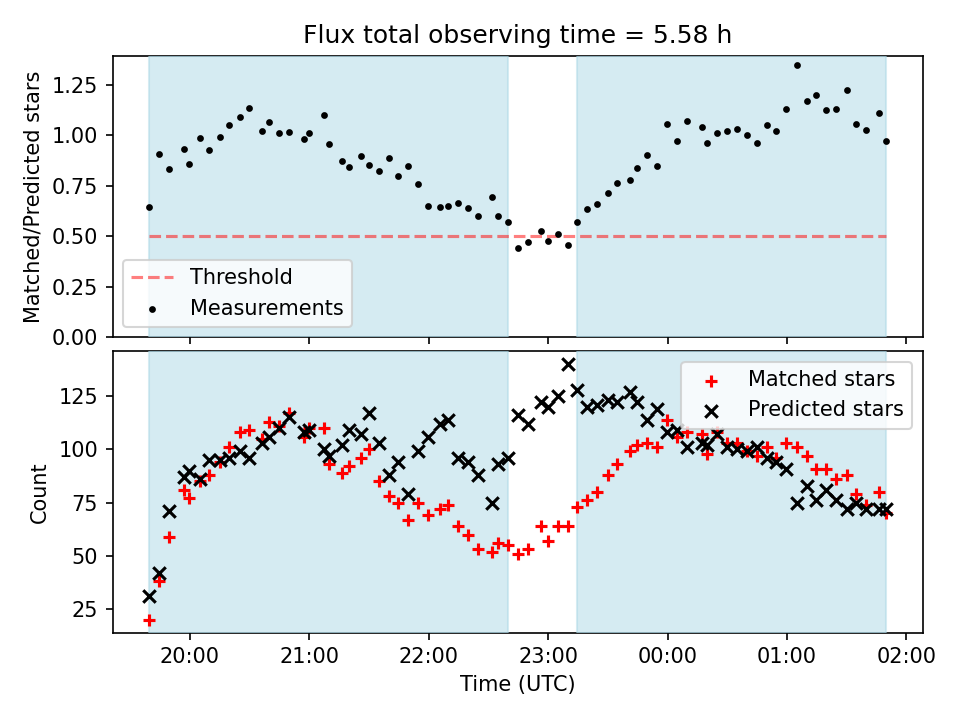 Flux total observing time = 5.58 h

Matched/Predicted stars

1.25
1.00
0.75
0.50
0.25
0.00

Threshold
Measurements

Count

125
100
75
50
25

Matched stars
Predicted stars

20:00 21:00 22:00 23:00 00:00 01:00 02:00

Time (UTC)